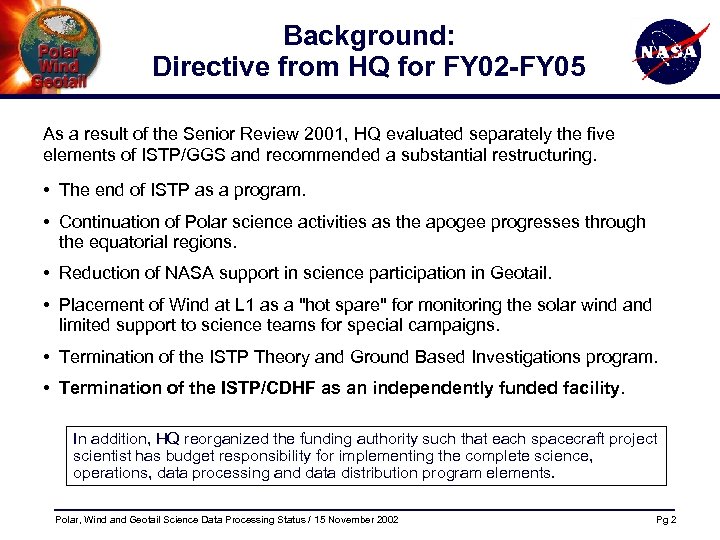 Polar
Wind
Geotail

Background:
Directive from HQ for FY02-FY05

NASA

As a result of the Senior Review 2001, HQ evaluated separately the five elements of ISTP/GGS and recommended a substantial restructuring.

• The end of ISTP as a program.

• Continuation of Polar science activities as the apogee progresses through the equatorial regions.

• Reduction of NASA support in science participation in Geotail.

• Placement of Wind at L1 as a "hot spare" for monitoring the solar wind and limited support to science teams for special campaigns.

• Termination of the ISTP Theory and Ground Based Investigations program.

• Termination of the ISTP/CDHF as an independently funded facility.

In addition, HQ reorganized the funding authority such that each spacecraft project scientist has budget responsibility for implementing the complete science, operations, data processing and data distribution program elements.

Polar, Wind and Geotail Science Data Processing Status / 15 November 2002

Pg 2